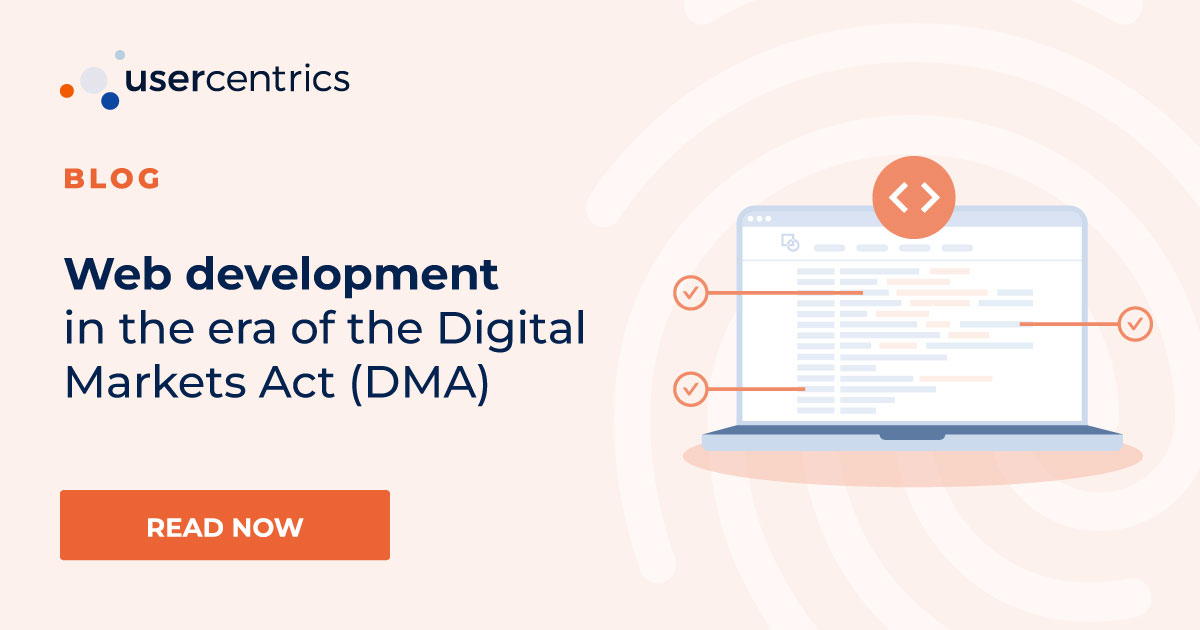 usercentrics

BLOG

Web development
in the era of the Digital Markets Act (DMA)

READ NOW